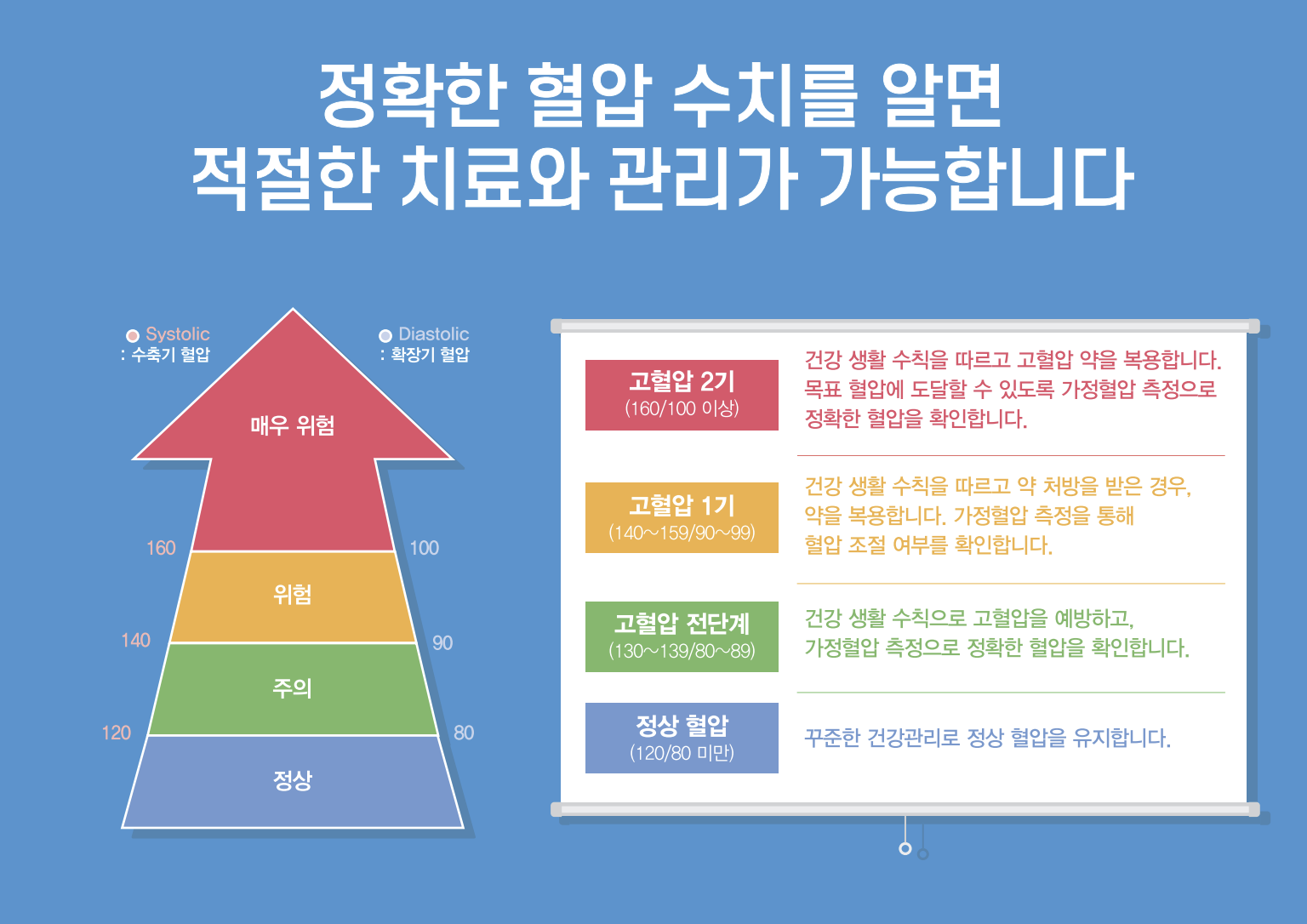 정확한 혈압 수치를 알면
적절한 치료와 관리가 가능합니다

Systolic
: 수축기 혈압

Diastolic
: 확장기 혈압

매우 위험

160

100

위험

140

90

주의

120

80

정상

고혈압 2기
(160/100 이상)

건강 생활 수칙을 따르고 고혈압 약을 복용합니다. 목표 혈압에 도달할 수 있도록 가정혈압 측정으로 정확한 혈압을 확인합니다.

고혈압 1기
(140~159/90~99)

건강 생활 수칙을 따르고 약 처방을 받은 경우, 약을 복용합니다. 가정혈압 측정을 통해 혈압 조절 여부를 확인합니다.

고혈압 전단계
(130~139/80~89)

건강 생활 수칙으로 고혈압을 예방하고, 가정혈압 측정으로 정확한 혈압을 확인합니다.

정상 혈압
(120/80 미만)

꾸준한 건강관리로 정상 혈압을 유지합니다.